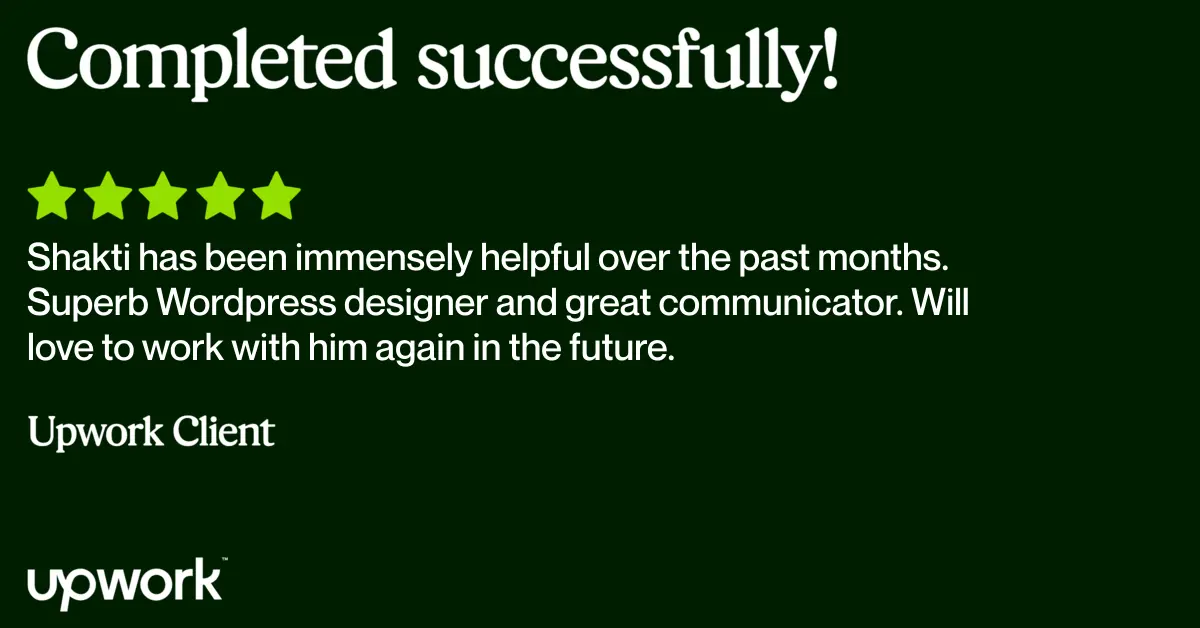 Completed successfully!

Shakti has been immensely helpful over the past months. Superb Wordpress designer and great communicator. Will love to work with him again in the future.

Upwork Client

upwork™